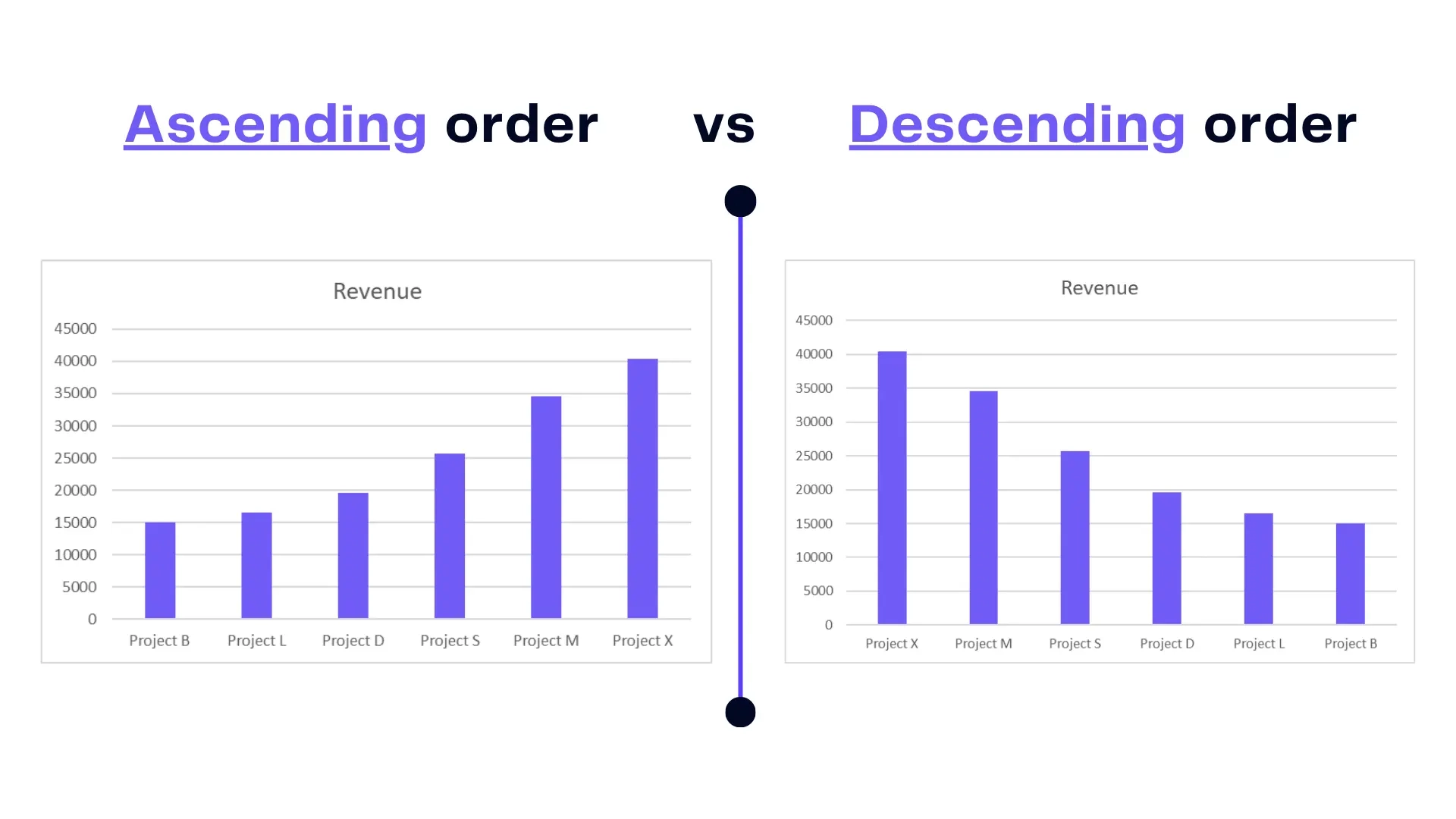 Ascending order vs Descending order

Revenue

45000
40000
35000
30000
25000
20000
15000
10000
5000
0

Project B Project L Project D Project S Project M Project X

Revenue

45000
40000
35000
30000
25000
20000
15000
10000
5000
0

Project X Project M Project S Project D Project L Project B